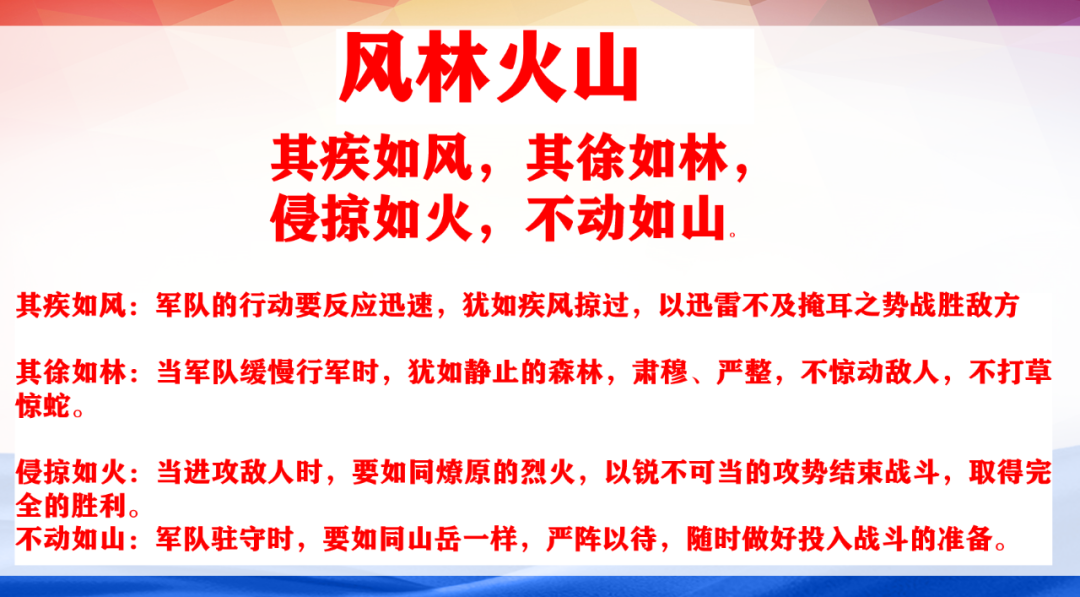 风林火山

其疾如风，其徐如林，
侵掠如火，不动如山。

其疾如风：军队的行动要反应迅速，犹如疾风掠过，以迅雷不及掩耳之势战胜敌方

其徐如林：当军队缓慢行军时，犹如静止的森林，肃穆、严整，不惊动敌人，不打草惊蛇。

侵掠如火：当进攻敌人时，要如同燎原的烈火，以锐不可当的攻势结束战斗，取得完全的胜利。
不动如山：军队驻守时，要如同山岳一样，严阵以待，随时做好投入战斗的准备。